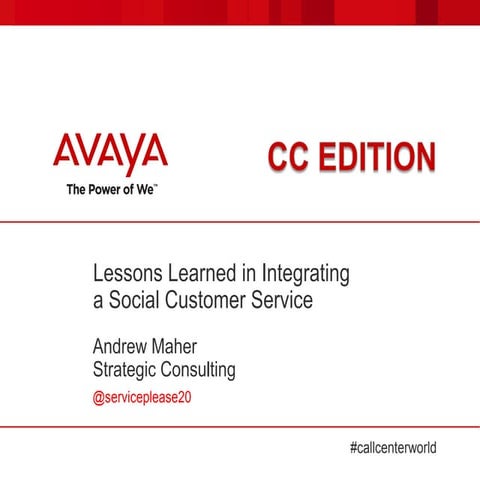 AVAYA
The Power of We™

CC EDITION

Lessons Learned in Integrating a Social Customer Service

Andrew Maher
Strategic Consulting
@serviceplease20

#callcenterworld